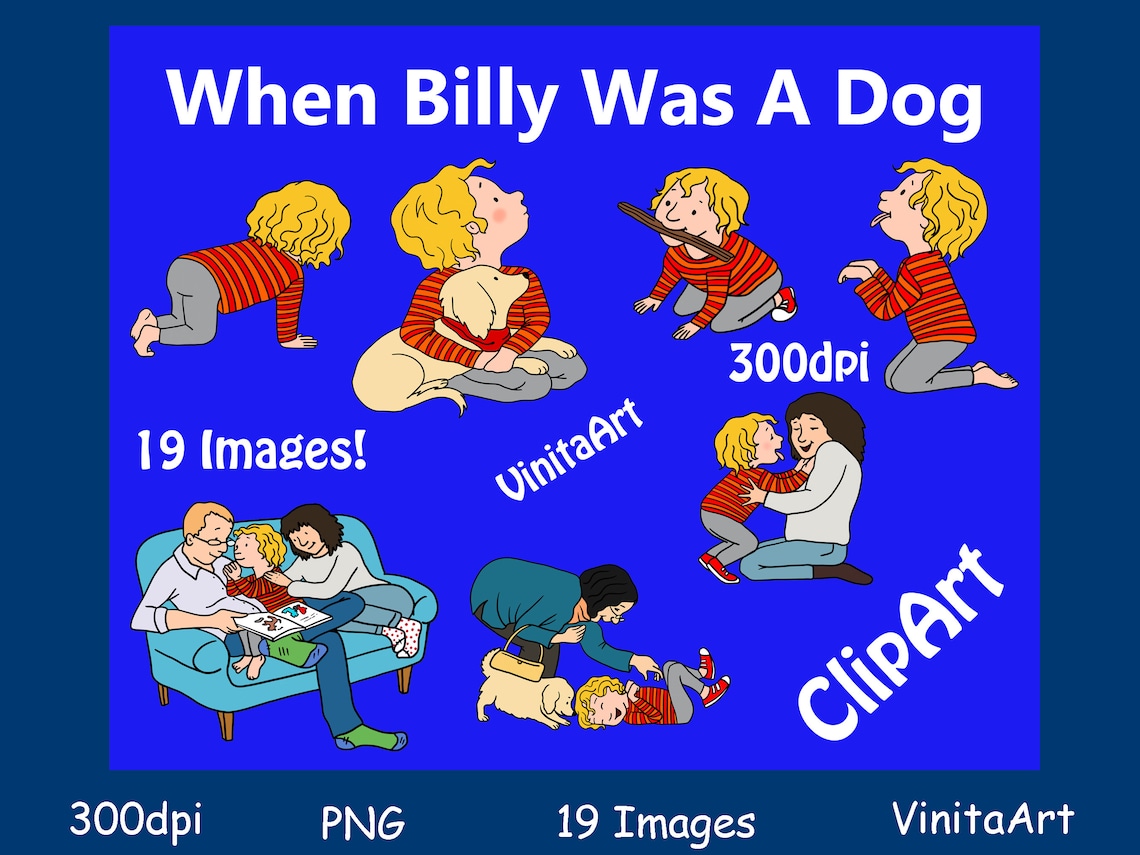 When Billy Was A Dog

300dpi

19 Images!

VinitaArt

ClipArt

300dpi PNG 19 Images VinitaArt